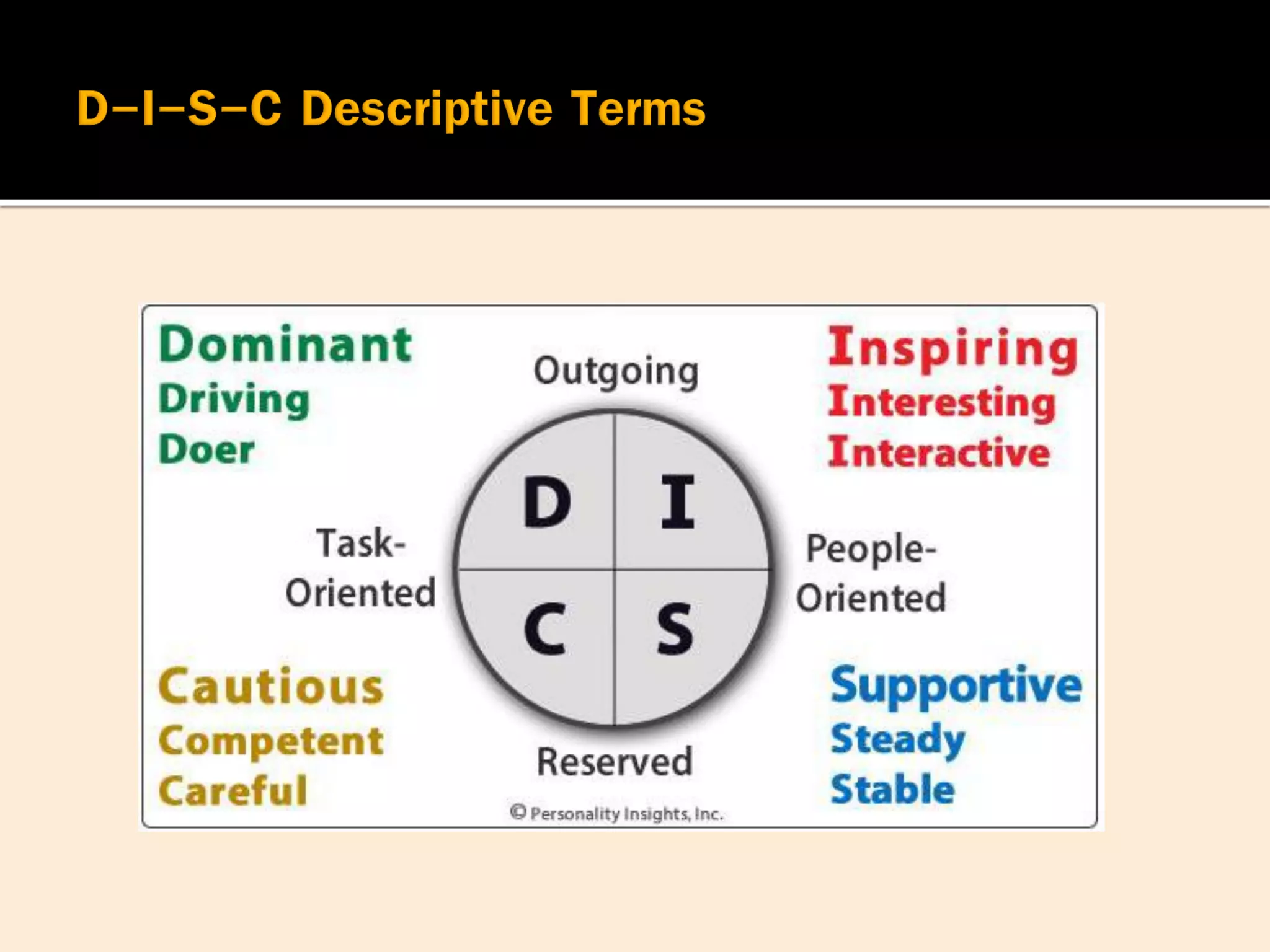 D-I-S-C Descriptive Terms

Dominant
Driving
Doer

Outgoing

Inspiring
Interesting
Interactive

Task-Oriented

D I
C S

People-Oriented

Cautious
Competent
Careful

Reserved

Supportive
Steady
Stable

© Personality Insights, Inc.